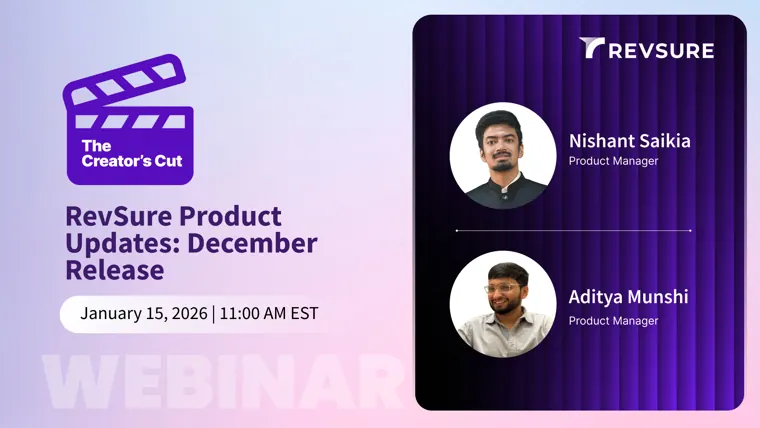 The Creator's Cut

RevSure Product Updates: December Release

January 15, 2026 | 11:00 AM EST

WEBINAR

REVSURE

Nishant Saikia
Product Manager

Aditya Munshi
Product Manager